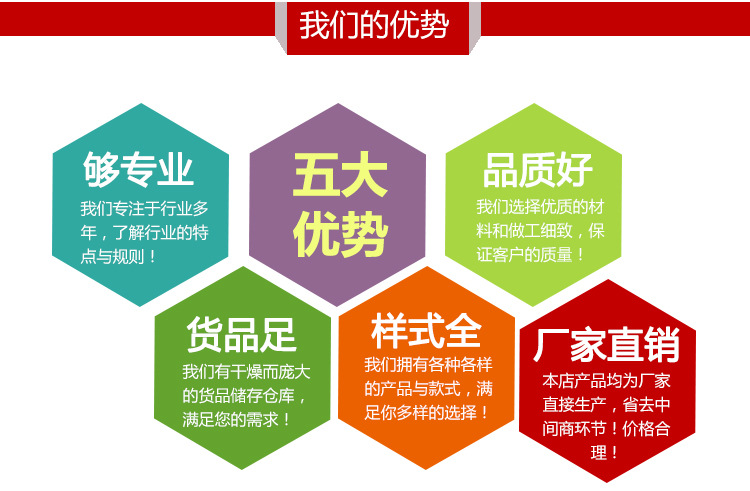 我们的优势

够专业
我们专注于行业多年，了解行业的特点与规则！

五大优势

品质好
我们选择优质的材料和做工细致，保证客户的质量！

货品足
我们有干燥而庞大的货品储存仓库，满足您的需求！

样式全
我们拥有各种各样的产品与款式，满足你多样的选择！

厂家直销
本店产品均为厂家直接生产，省去中间商环节！价格合理！